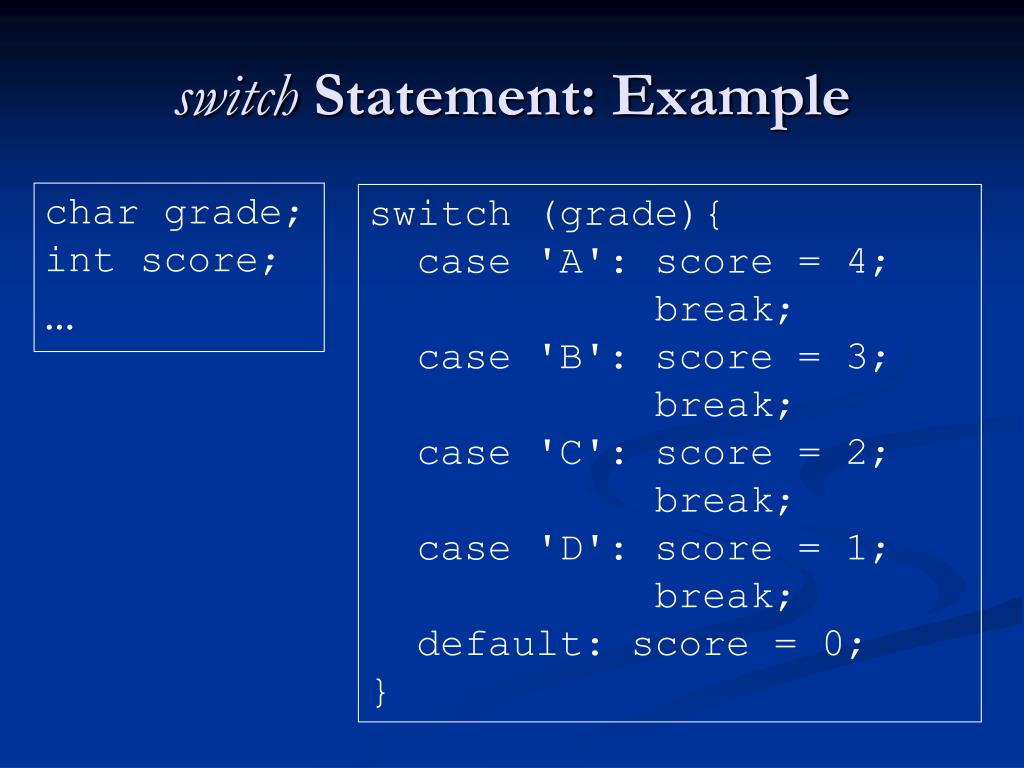 switch Statement: Example

char grade;
int score;
…

switch (grade){
  case 'A': score = 4;
            break;
  case 'B': score = 3;
            break;
  case 'C': score = 2;
            break;
  case 'D': score = 1;
            break;
  default: score = 0;
}